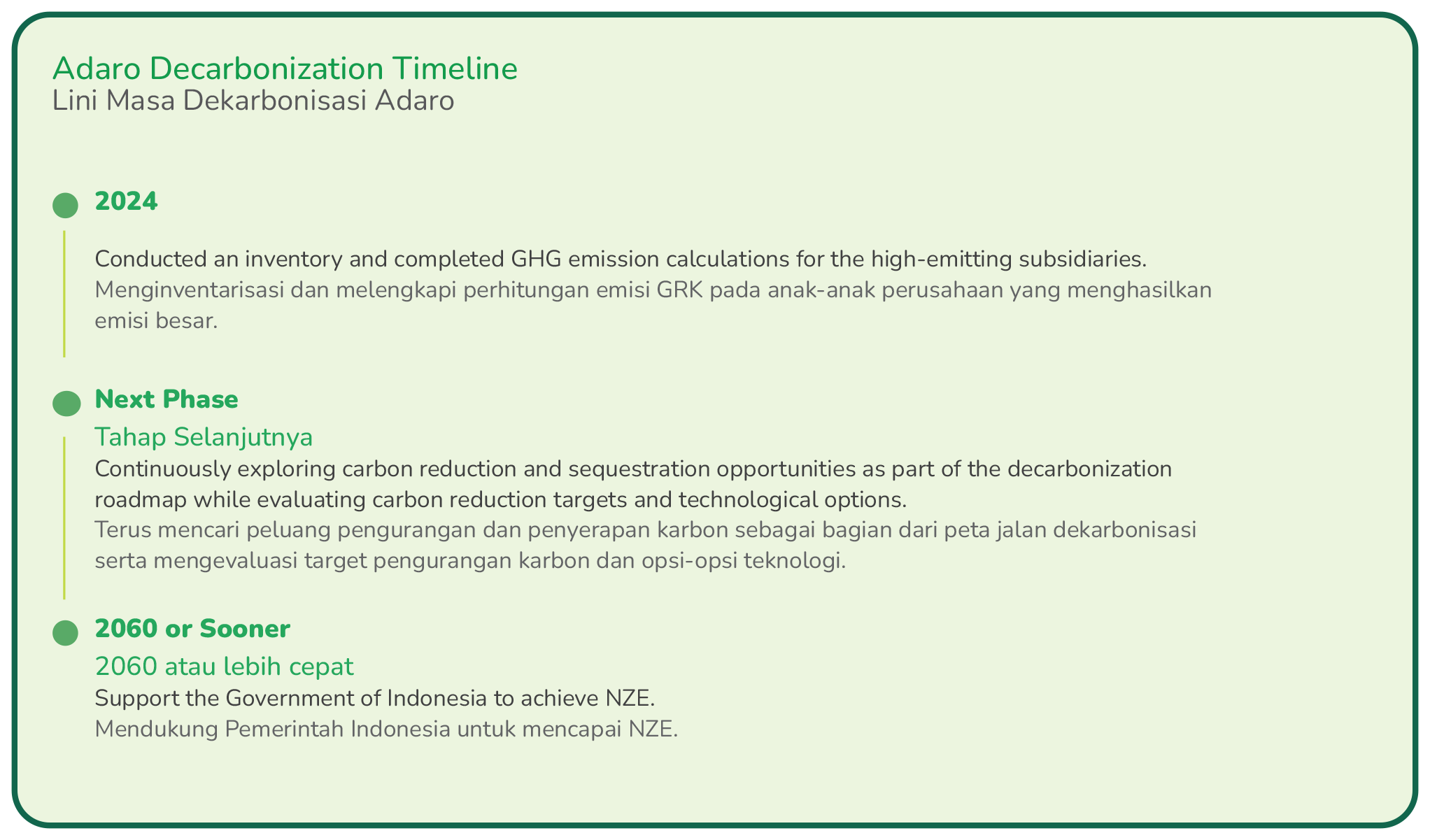 Adaro Decarbonization Timeline
Lini Masa Dekarbonisasi Adaro

2024

Conducted an inventory and completed GHG emission calculations for the high-emitting subsidiaries.
Menginventarisasi dan melengkapi perhitungan emisi GRK pada anak-anak perusahaan yang menghasilkan emisi besar.

Next Phase
Tahap Selanjutnya
Continuously exploring carbon reduction and sequestration opportunities as part of the decarbonization roadmap while evaluating carbon reduction targets and technological options.
Terus mencari peluang pengurangan dan penyerapan karbon sebagai bagian dari peta jalan dekarbonisasi serta mengevaluasi target pengurangan karbon dan opsi-opsi teknologi.

2060 or Sooner
2060 atau lebih cepat
Support the Government of Indonesia to achieve NZE.
Mendukung Pemerintah Indonesia untuk mencapai NZE.